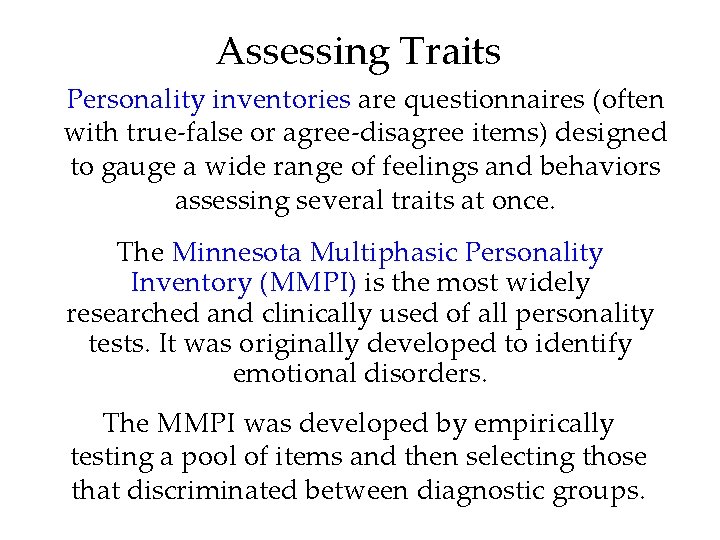 Assessing Traits

Personality inventories are questionnaires (often with true-false or agree-disagree items) designed to gauge a wide range of feelings and behaviors assessing several traits at once.

The Minnesota Multiphasic Personality Inventory (MMPI) is the most widely researched and clinically used of all personality tests. It was originally developed to identify emotional disorders.

The MMPI was developed by empirically testing a pool of items and then selecting those that discriminated between diagnostic groups.